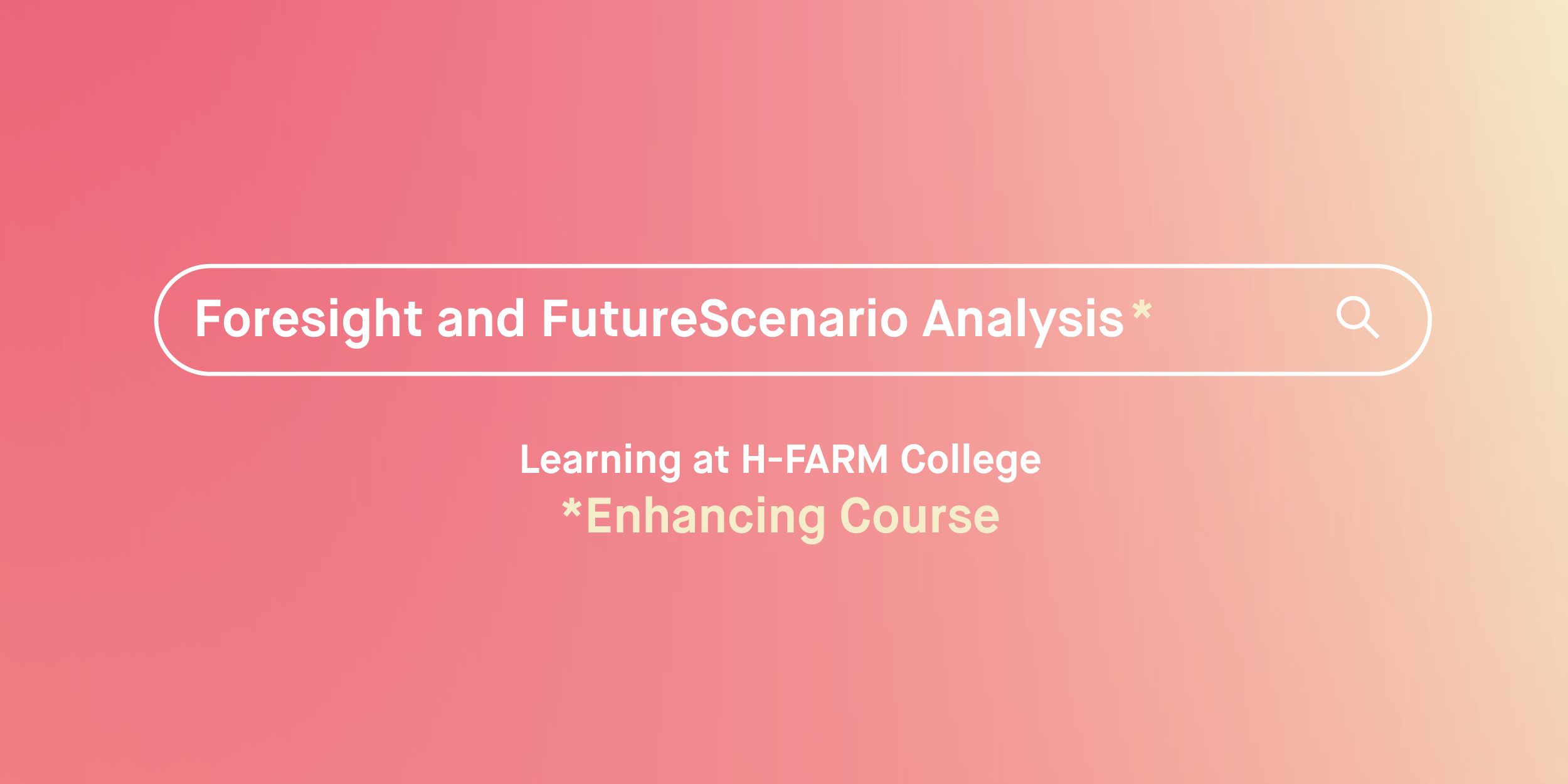 Foresight and FutureScenario Analysis*

Learning at H-FARM College
*Enhancing Course